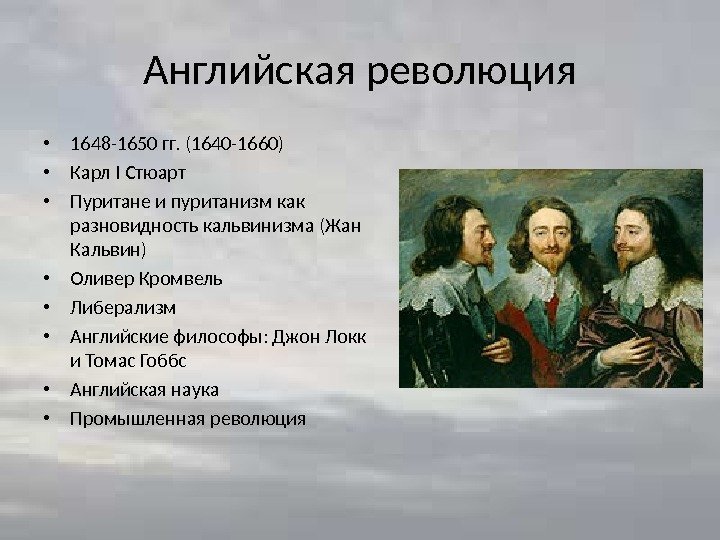 Английская революция

• 1648-1650 гг. (1640-1660)
• Карл I Стюарт
• Пуритане и пуританизм как разновидность кальвинизма (Жан Кальвин)
• Оливер Кромвель
• Либерализм
• Английские философы: Джон Локк и Томас Гоббс
• Английская наука
• Промышленная революция